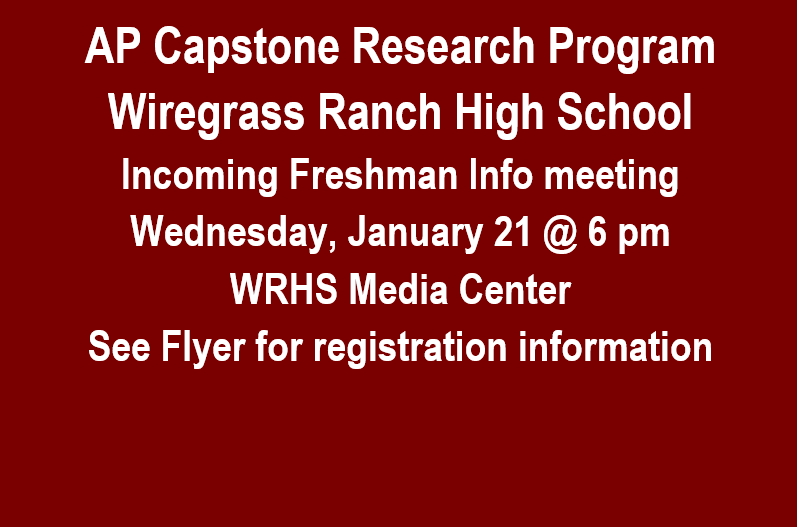 AP Capstone Research Program
Wiregrass Ranch High School
Incoming Freshman Info meeting
Wednesday, January 21 @ 6 pm
WRHS Media Center
See Flyer for registration information